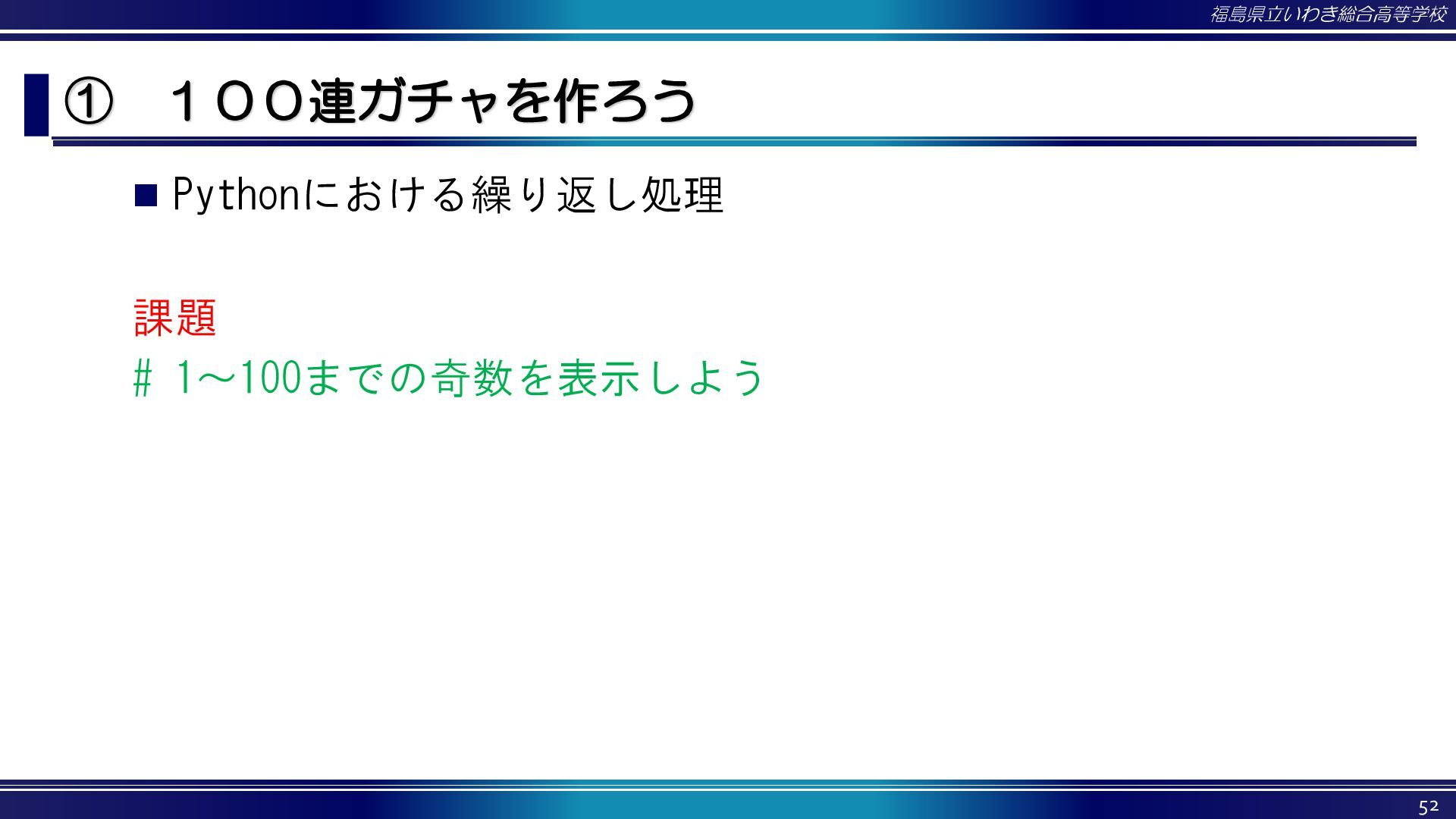 福島県立いわき総合高等学校

①　１００連ガチャを作ろう

■ Pythonにおける繰り返し処理

課題
# 1～100までの奇数を表示しよう

52